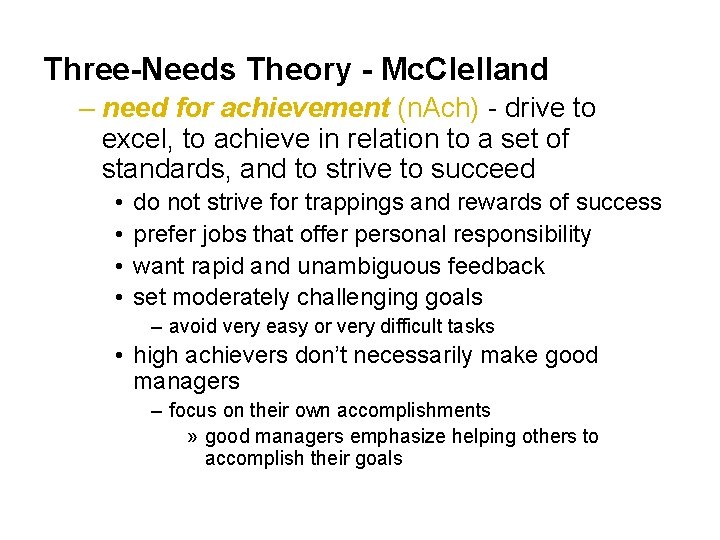 Three-Needs Theory - McClelland

– need for achievement (nAch) - drive to excel, to achieve in relation to a set of standards, and to strive to succeed

• do not strive for trappings and rewards of success
• prefer jobs that offer personal responsibility
• want rapid and unambiguous feedback
• set moderately challenging goals
– avoid very easy or very difficult tasks
• high achievers don't necessarily make good managers
– focus on their own accomplishments
» good managers emphasize helping others to accomplish their goals